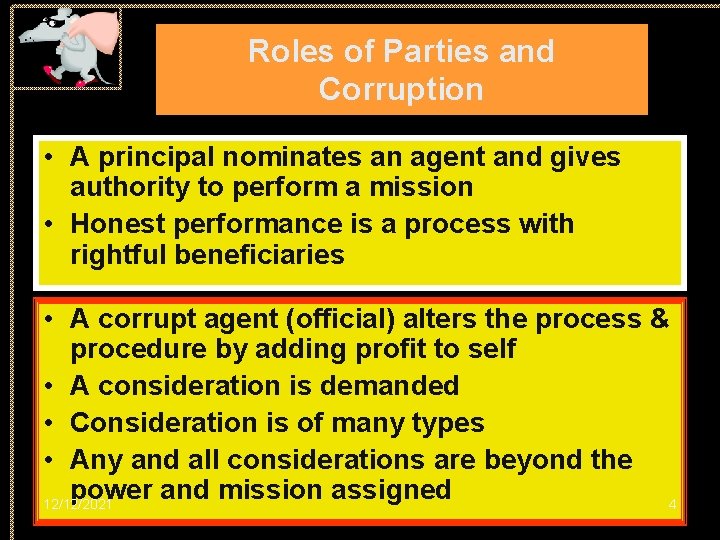 Roles of Parties and Corruption

• A principal nominates an agent and gives authority to perform a mission
• Honest performance is a process with rightful beneficiaries

• A corrupt agent (official) alters the process & procedure by adding profit to self
• A consideration is demanded
• Consideration is of many types
• Any and all considerations are beyond the power and mission assigned

12/12/2021

4